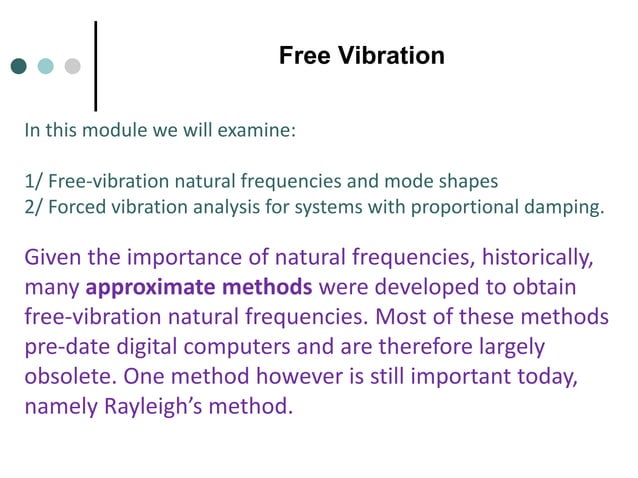 Free Vibration

In this module we will examine:

1/ Free-vibration natural frequencies and mode shapes
2/ Forced vibration analysis for systems with proportional damping.

Given the importance of natural frequencies, historically, many approximate methods were developed to obtain free-vibration natural frequencies. Most of these methods pre-date digital computers and are therefore largely obsolete. One method however is still important today, namely Rayleigh's method.